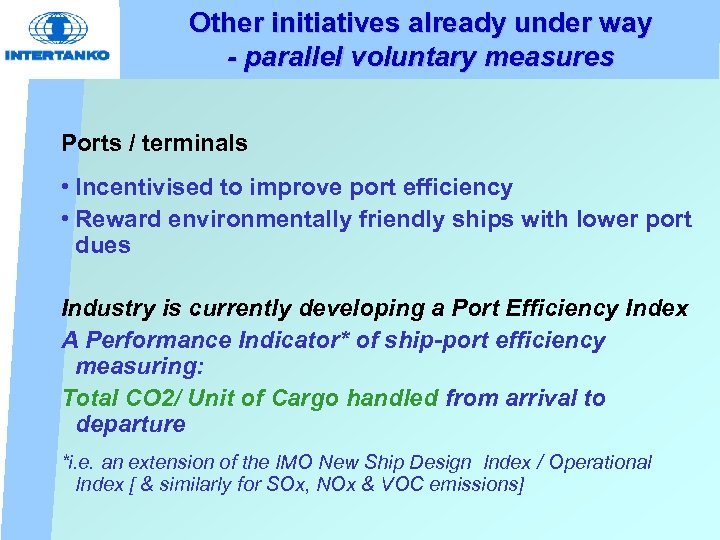 INTERTANKO

Other initiatives already under way
- parallel voluntary measures

Ports / terminals

• Incentivised to improve port efficiency
• Reward environmentally friendly ships with lower port dues

Industry is currently developing a Port Efficiency Index
A Performance Indicator* of ship-port efficiency measuring:
Total CO2/ Unit of Cargo handled from arrival to departure

*i.e. an extension of the IMO New Ship Design Index / Operational Index [ & similarly for SOx, NOx & VOC emissions]